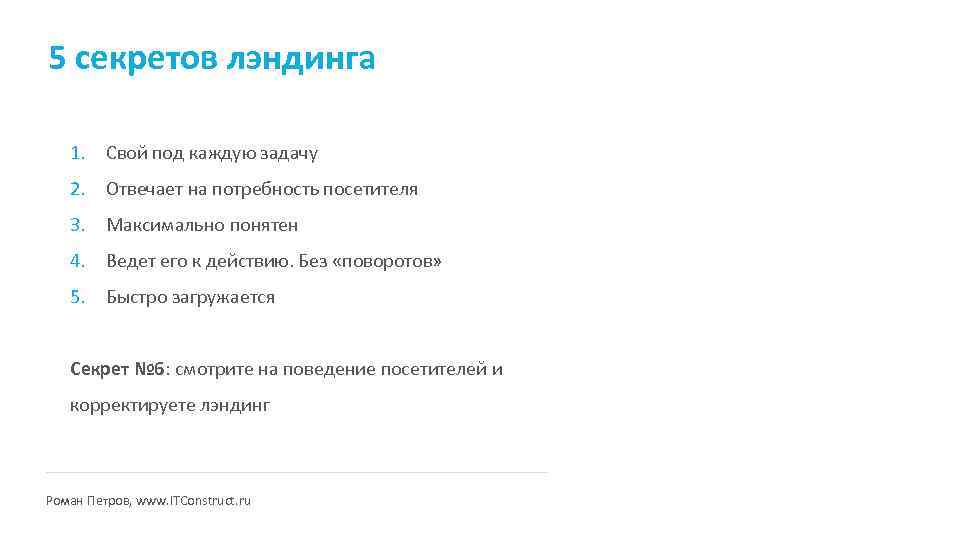 5 секретов лэндинга

1. Свой под каждую задачу
2. Отвечает на потребность посетителя
3. Максимально понятен
4. Ведет его к действию. Без «поворотов»
5. Быстро загружается

Секрет №6: смотрите на поведение посетителей и корректируете лэндинг

Роман Петров, www.ITConstruct.ru